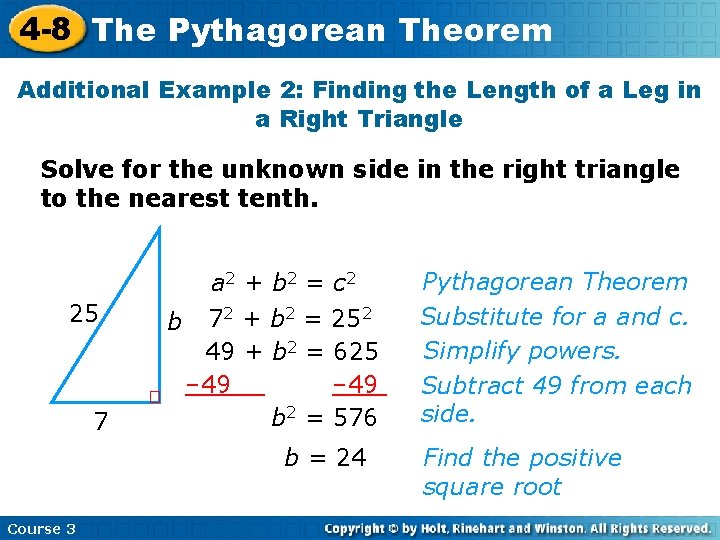 4-8 The Pythagorean Theorem

Additional Example 2: Finding the Length of a Leg in a Right Triangle

Solve for the unknown side in the right triangle to the nearest tenth.

25

b

7

$a^2 + b^2 = c^2$ Pythagorean Theorem

$7^2 + b^2 = 25^2$ Substitute for a and c.

$49 + b^2 = 625$ Simplify powers.

$-49$ $-49$ Subtract 49 from each side.

$b^2 = 576$

$b = 24$ Find the positive square root

Course 3

Copyright © by Holt, Rinehart and Winston. All Rights Reserved.